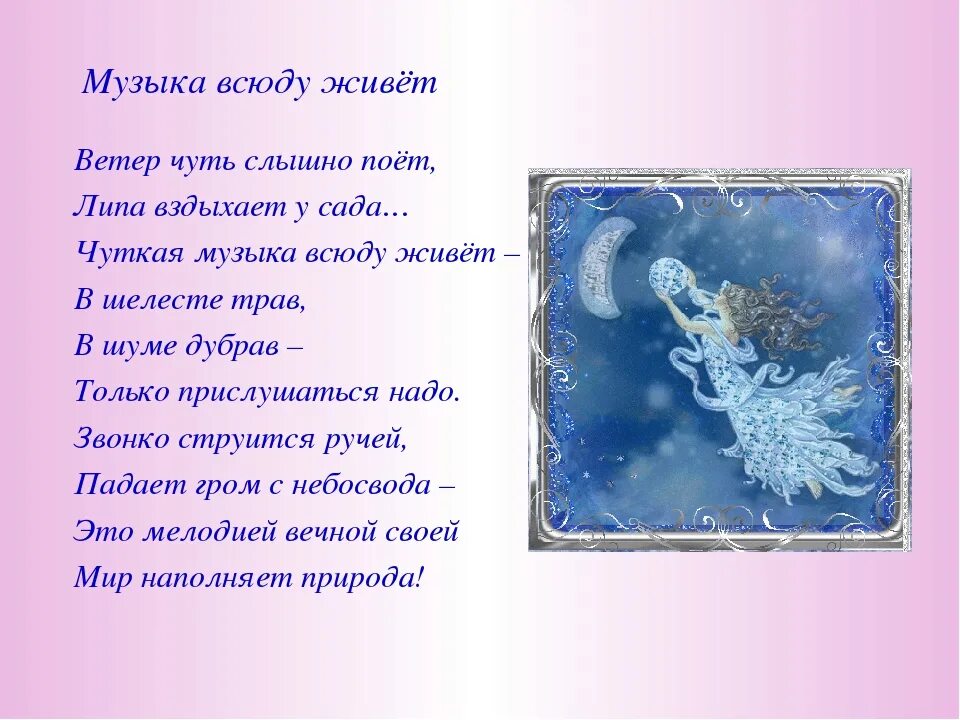 Музыка всюду живёт

Ветер чуть слышно поёт,
Липа вздыхает у сада…
Чуткая музыка всюду живёт –
В шелесте трав,
В шуме дубрав –
Только прислушаться надо.
Звонко струится ручей,
Падает гром с небосвода –
Это мелодией вечной своей
Мир наполняет природа!